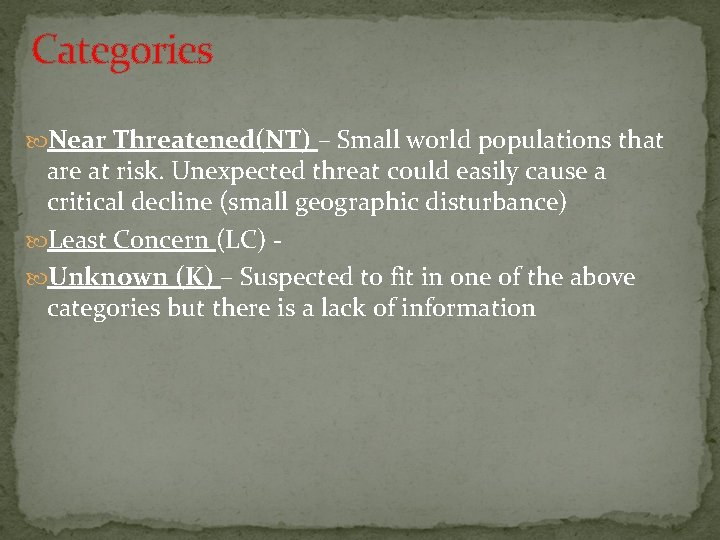 Categories

Near Threatened(NT) – Small world populations that are at risk. Unexpected threat could easily cause a critical decline (small geographic disturbance)

Least Concern (LC) -

Unknown (K) – Suspected to fit in one of the above categories but there is a lack of information